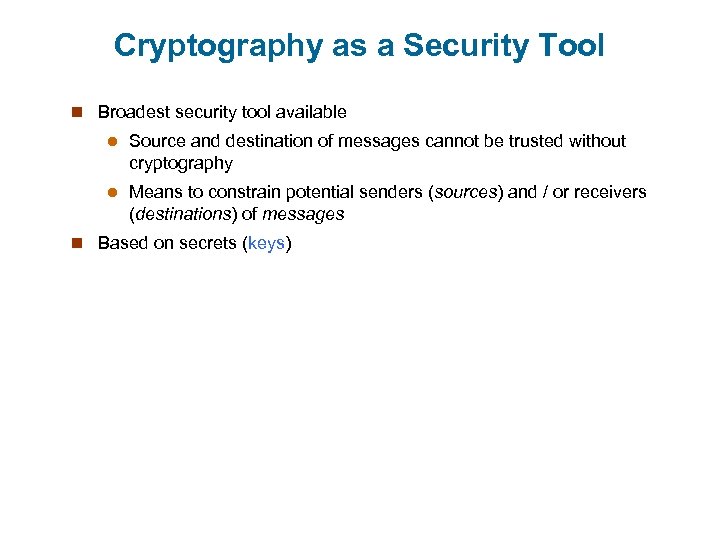 Cryptography as a Security Tool

Broadest security tool available

Source and destination of messages cannot be trusted without cryptography

Means to constrain potential senders (sources) and / or receivers (destinations) of messages

Based on secrets (keys)